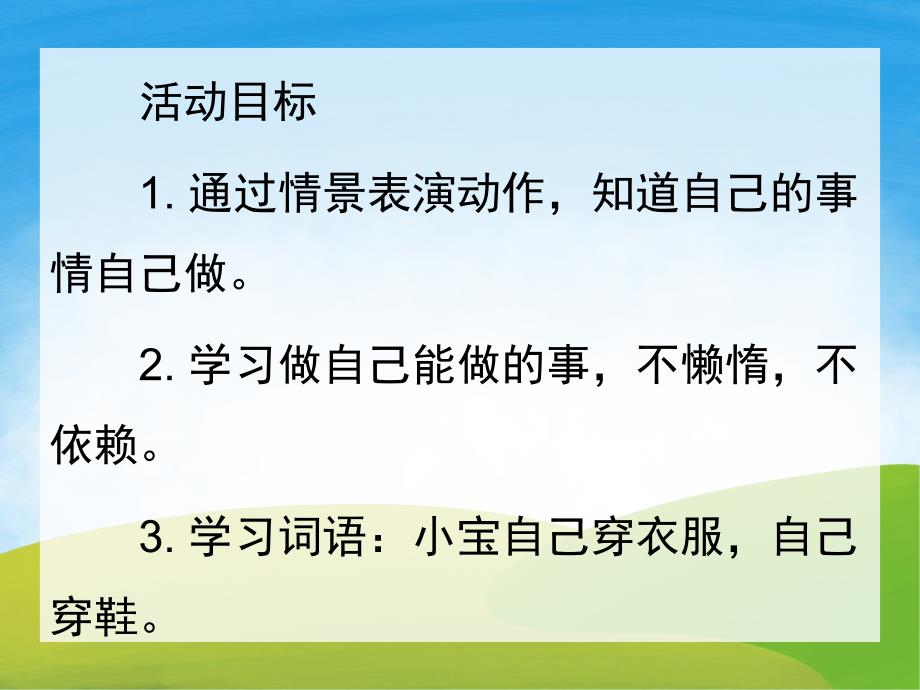 活动目标

1. 通过情景表演动作，知道自己的事情自己做。

2. 学习做自己能做的事，不懒惰，不依赖。

3. 学习词语：小宝自己穿衣服，自己穿鞋。